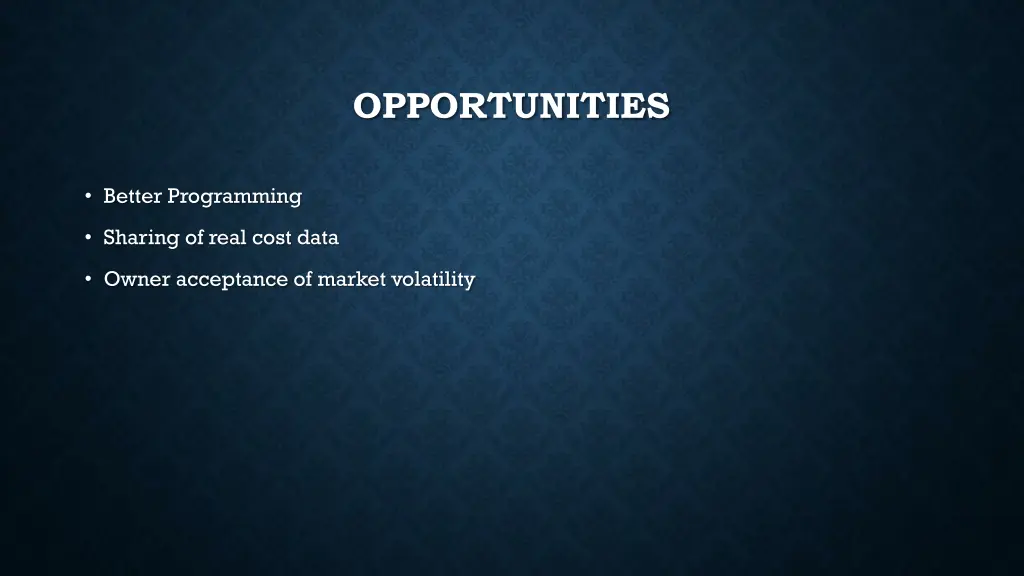 OPPORTUNITIES

• Better Programming
• Sharing of real cost data
• Owner acceptance of market volatility